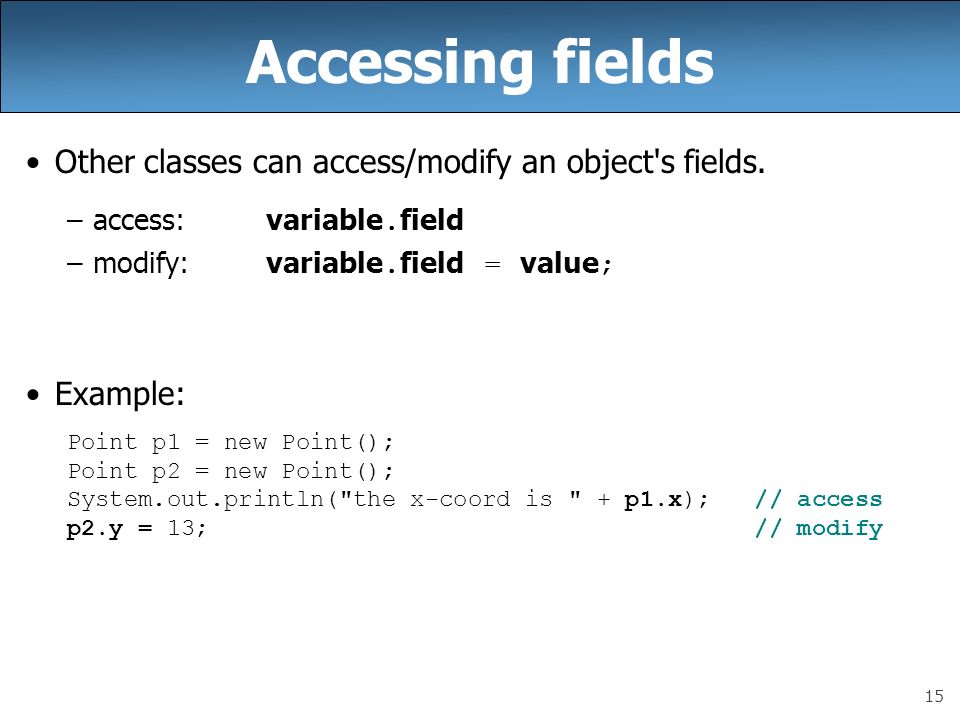 Accessing fields

• Other classes can access/modify an object's fields.

– access: variable.field
– modify: variable.field = value;

• Example:

Point p1 = new Point();
Point p2 = new Point();
System.out.println("the x-coord is " + p1.x); // access
p2.y = 13; // modify

15